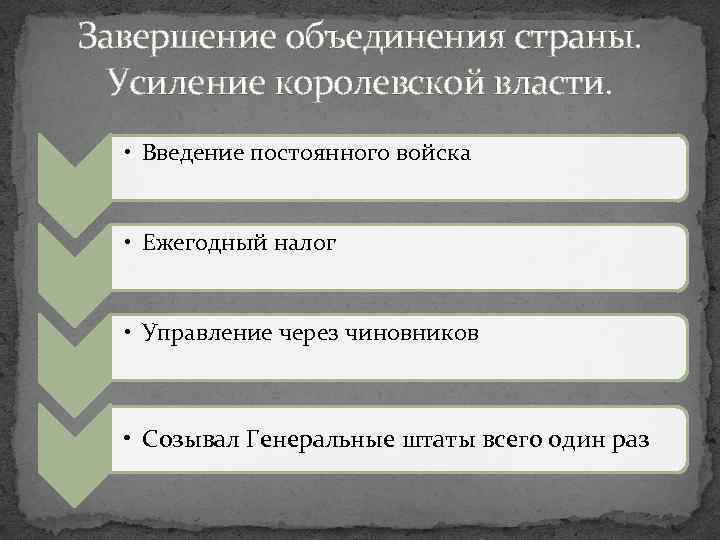 Завершение объединения страны. Усиление королевской власти.

• Введение постоянного войска

• Ежегодный налог

• Управление через чиновников

• Созывал Генеральные штаты всего один раз